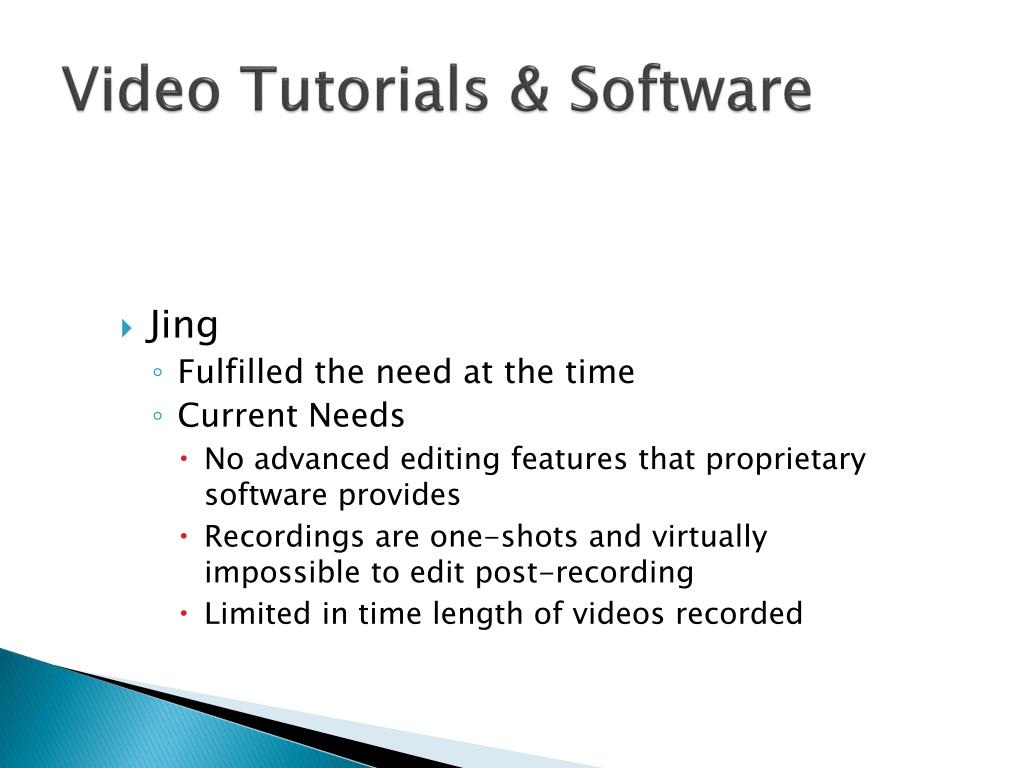 Video Tutorials & Software

Jing
Fulfilled the need at the time
Current Needs
No advanced editing features that proprietary software provides
Recordings are one-shots and virtually impossible to edit post-recording
Limited in time length of videos recorded